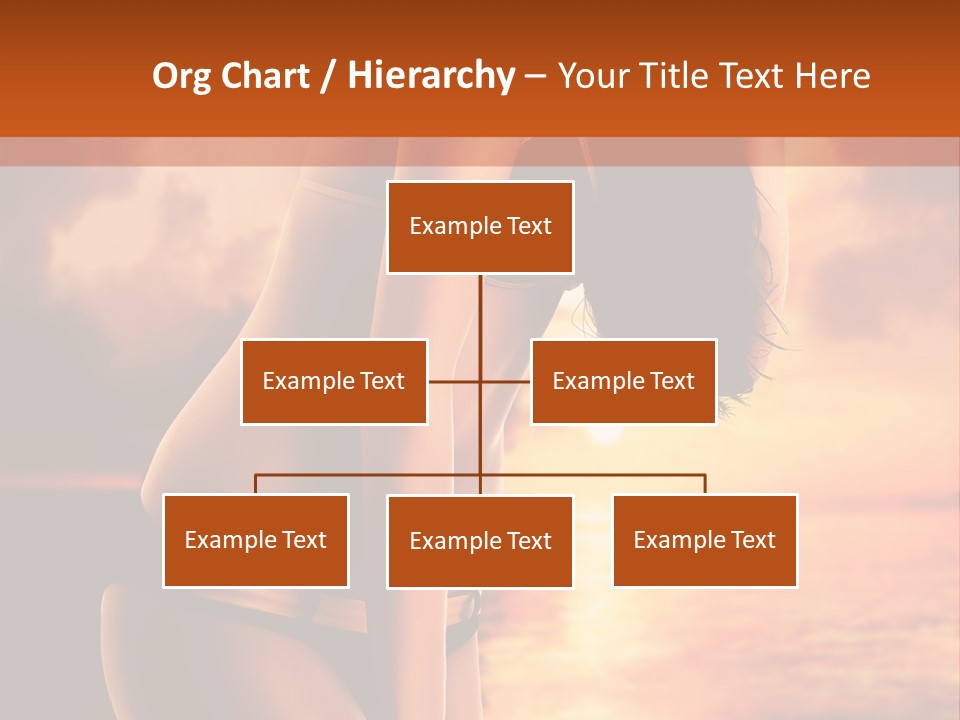 Org Chart / Hierarchy – Your Title Text Here

Example Text

Example Text

Example Text

Example Text

Example Text

Example Text